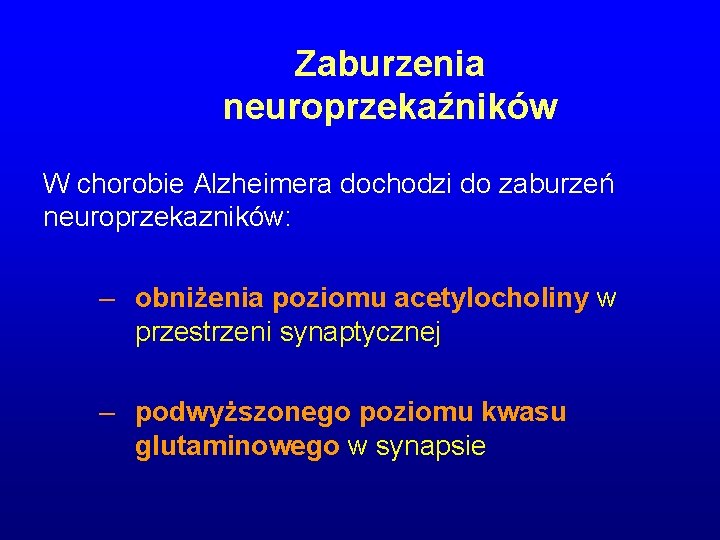 Zaburzenia neuroprzekaźników

W chorobie Alzheimera dochodzi do zaburzeń neuroprzekazników:

– obniżenia poziomu acetylocholiny w przestrzeni synaptycznej

– podwyższonego poziomu kwasu glutaminowego w synapsie